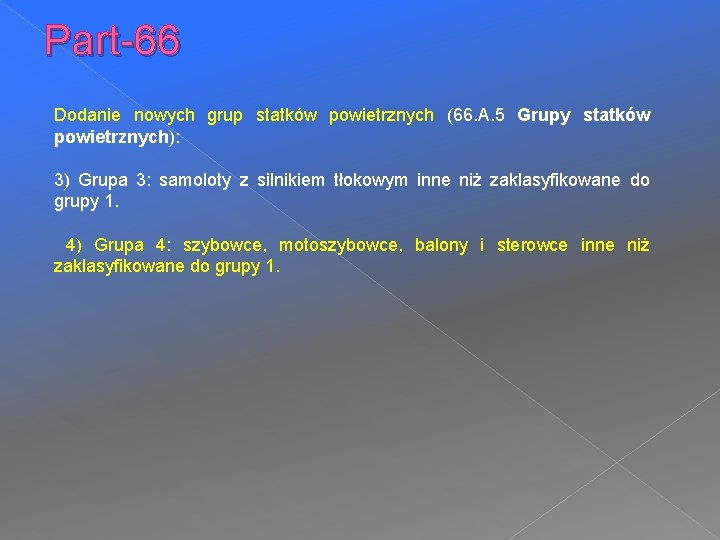 Part-66

Dodanie nowych grup statków powietrznych (66.A.5 Grupy statków powietrznych):

3) Grupa 3: samoloty z silnikiem tłokowym inne niż zaklasyfikowane do grupy 1.

4) Grupa 4: szybowce, motoszybowce, balony i sterowce inne niż zaklasyfikowane do grupy 1.